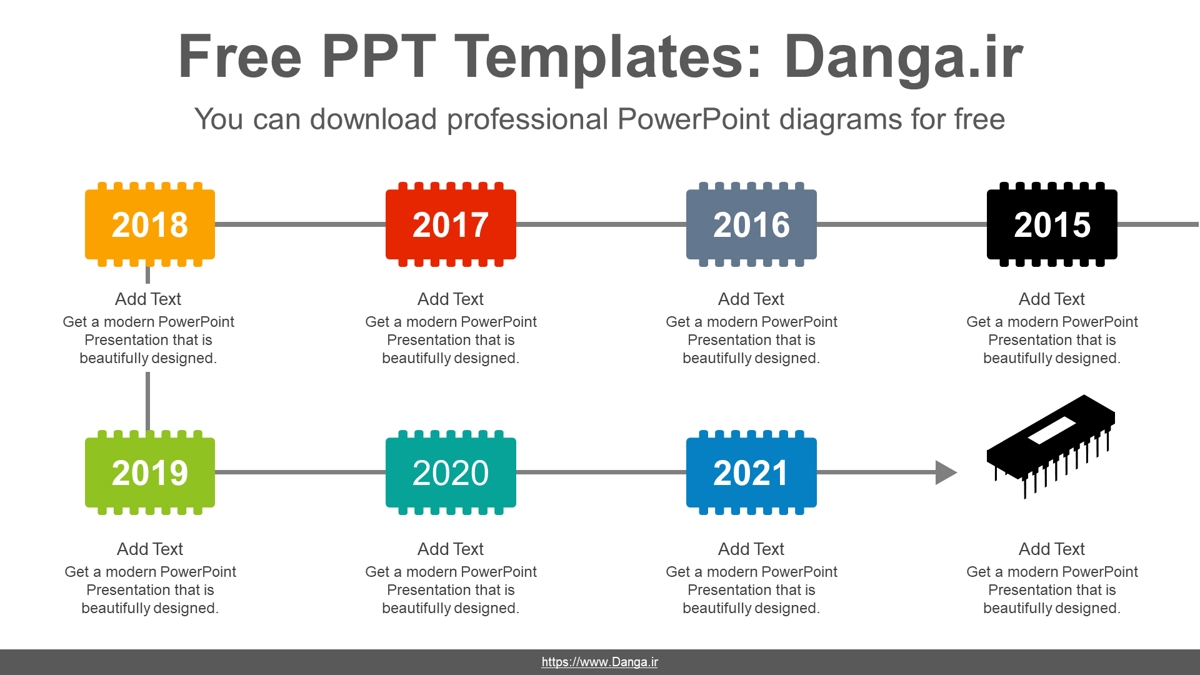 Free PPT Templates: Danga.ir

You can download professional PowerPoint diagrams for free

2018

Add Text
Get a modern PowerPoint Presentation that is beautifully designed.

2017

Add Text
Get a modern PowerPoint Presentation that is beautifully designed.

2016

Add Text
Get a modern PowerPoint Presentation that is beautifully designed.

2015

Add Text
Get a modern PowerPoint Presentation that is beautifully designed.

2019

Add Text
Get a modern PowerPoint Presentation that is beautifully designed.

2020

Add Text
Get a modern PowerPoint Presentation that is beautifully designed.

2021

Add Text
Get a modern PowerPoint Presentation that is beautifully designed.

Add Text
Get a modern PowerPoint Presentation that is beautifully designed.

https://www.Danga.ir